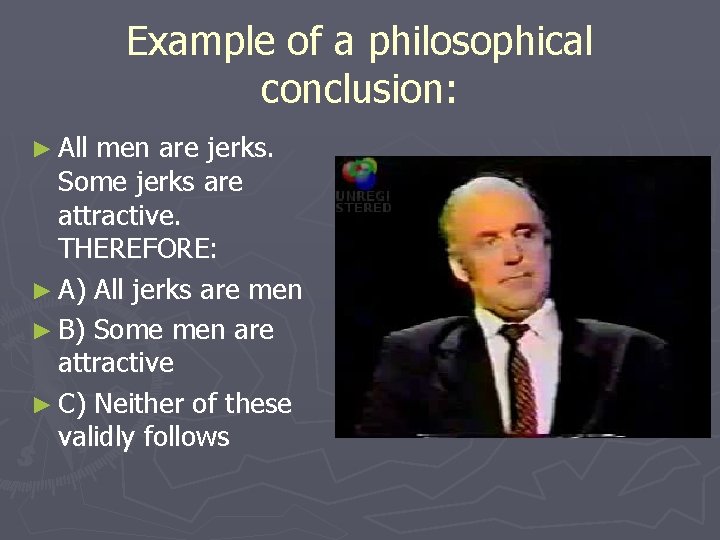 Example of a philosophical conclusion:

► All men are jerks. Some jerks are attractive. THEREFORE:

► A) All jerks are men

► B) Some men are attractive

► C) Neither of these validly follows

UNREGISTERED